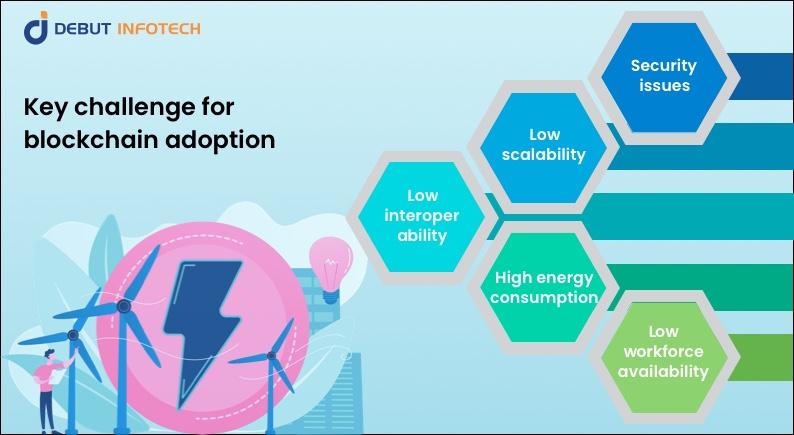 DEBUT INFOTECH

Key challenge for blockchain adoption

Security issues

Low scalability

Low interoper ability

High energy consumption

Low workforce availability